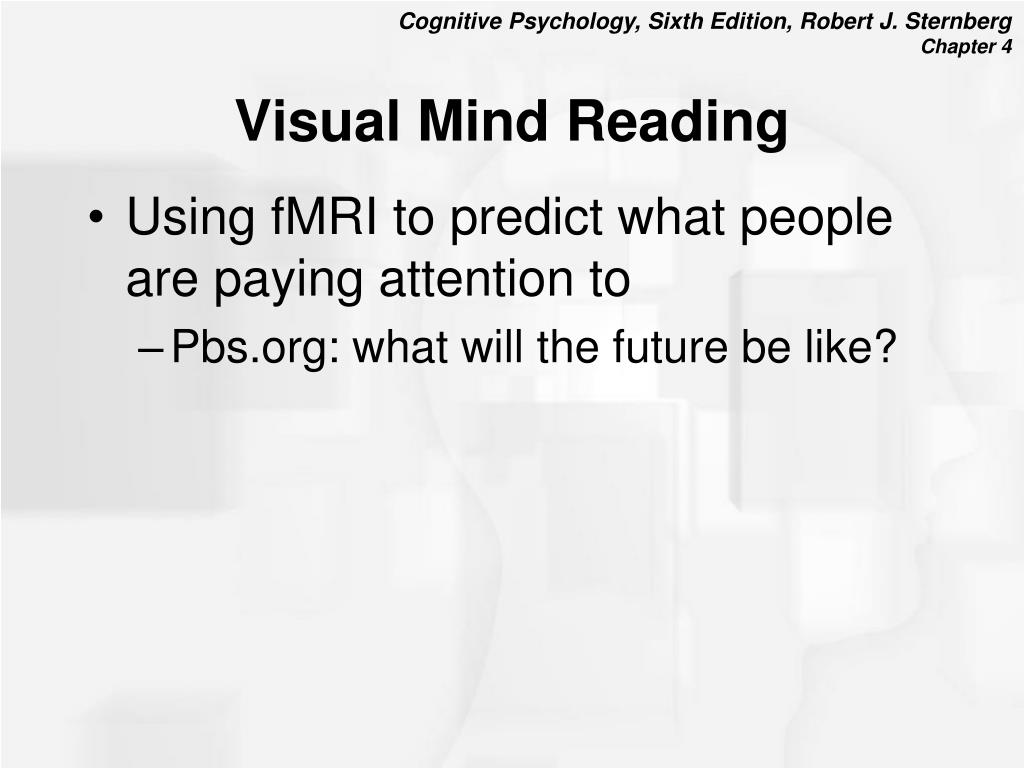 Cognitive Psychology, Sixth Edition, Robert J. Sternberg
Chapter 4

Visual Mind Reading

• Using fMRI to predict what people are paying attention to
– Pbs.org: what will the future be like?